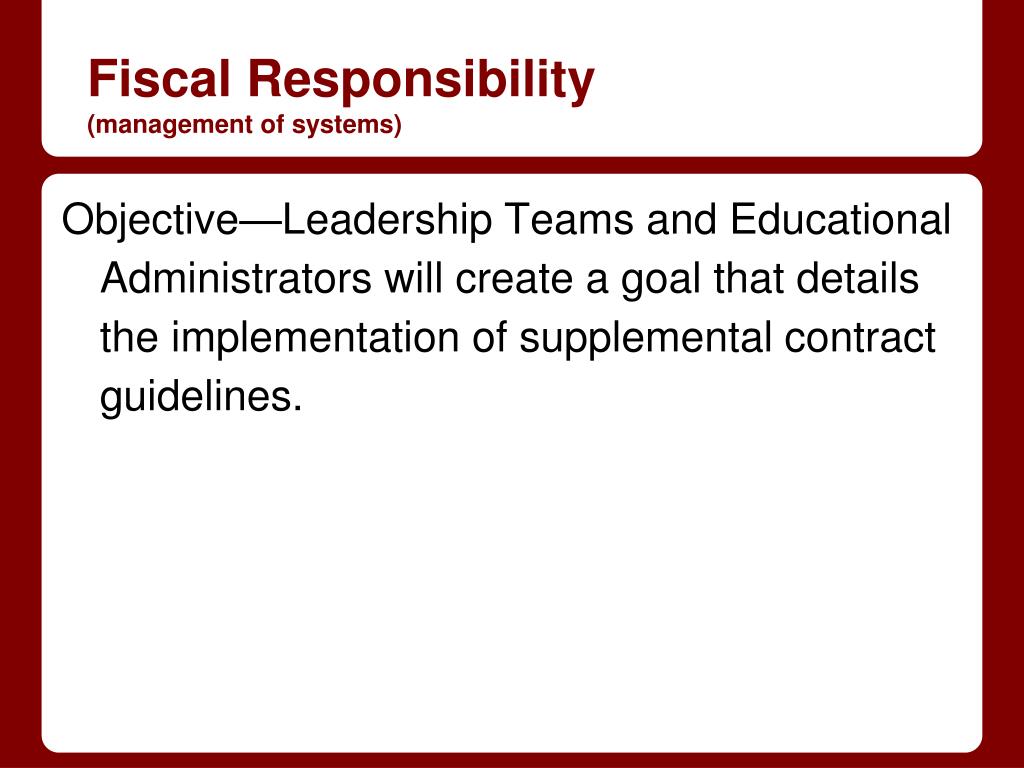 Fiscal Responsibility
(management of systems)

Objective—Leadership Teams and Educational Administrators will create a goal that details the implementation of supplemental contract guidelines.